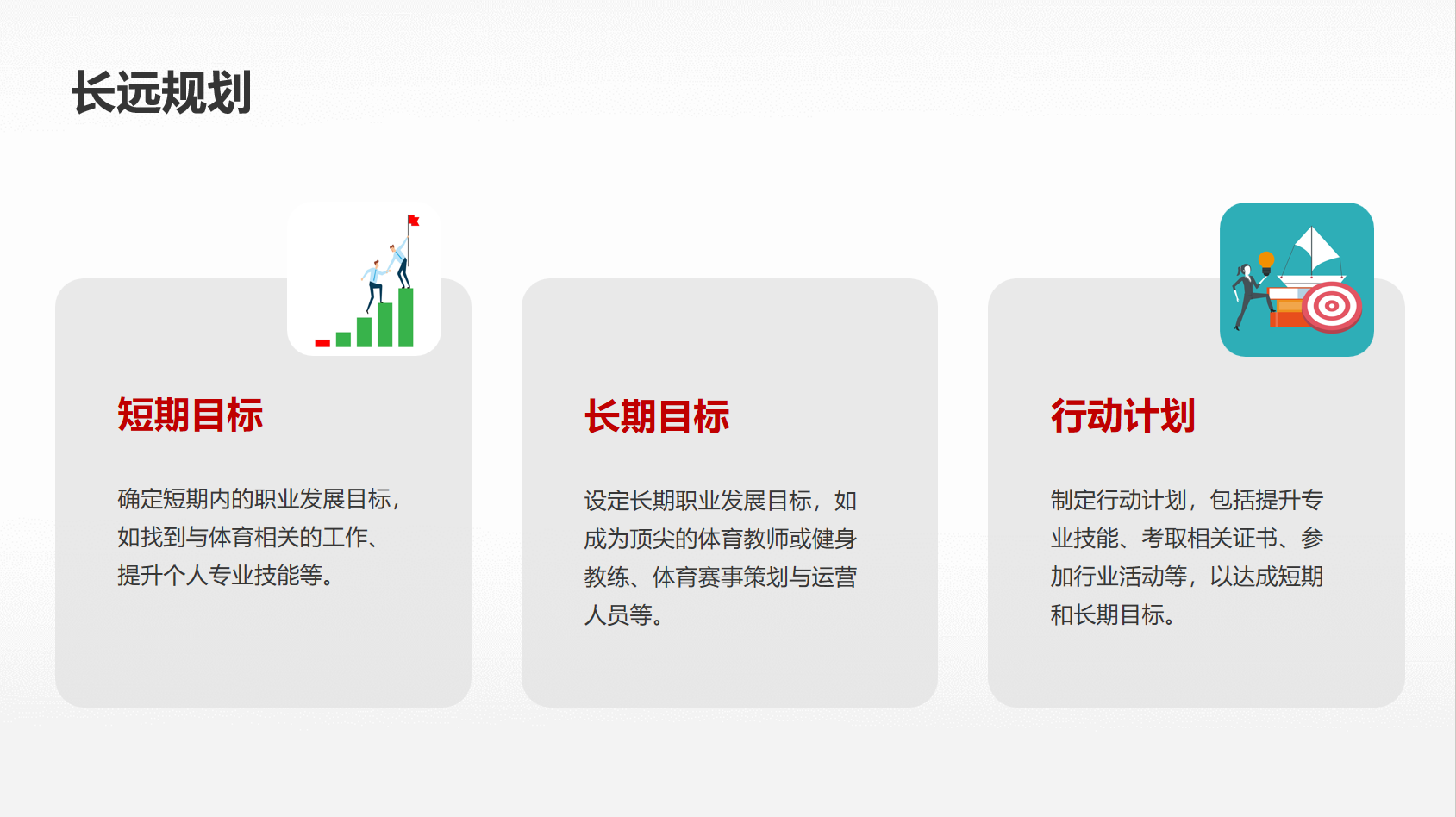 长远规划

短期目标

确定短期内的职业发展目标，如找到与体育相关的工作、提升个人专业技能等。

长期目标

设定长期职业发展目标，如成为顶尖的体育教师或健身教练、体育赛事策划与运营人员等。

行动计划

制定行动计划，包括提升专业技能、考取相关证书、参加行业活动等，以达成短期和长期目标。